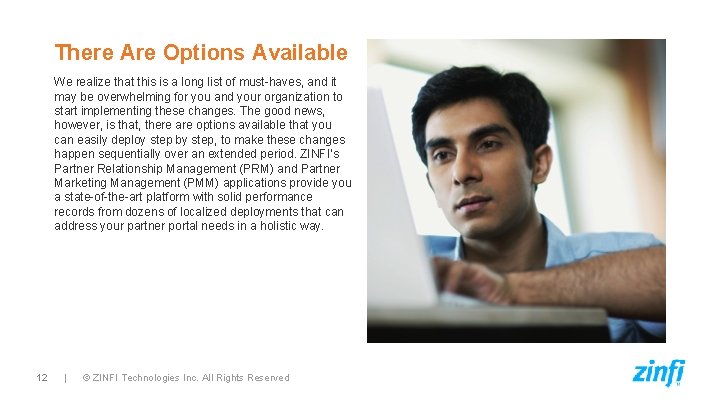 There Are Options Available

We realize that this is a long list of must-haves, and it may be overwhelming for you and your organization to start implementing these changes. The good news, however, is that, there are options available that you can easily deploy step by step, to make these changes happen sequentially over an extended period. ZINFI's Partner Relationship Management (PRM) and Partner Marketing Management (PMM) applications provide you a state-of-the-art platform with solid performance records from dozens of localized deployments that can address your partner portal needs in a holistic way.

12 | © ZINFI Technologies Inc. All Rights Reserved

zinfi